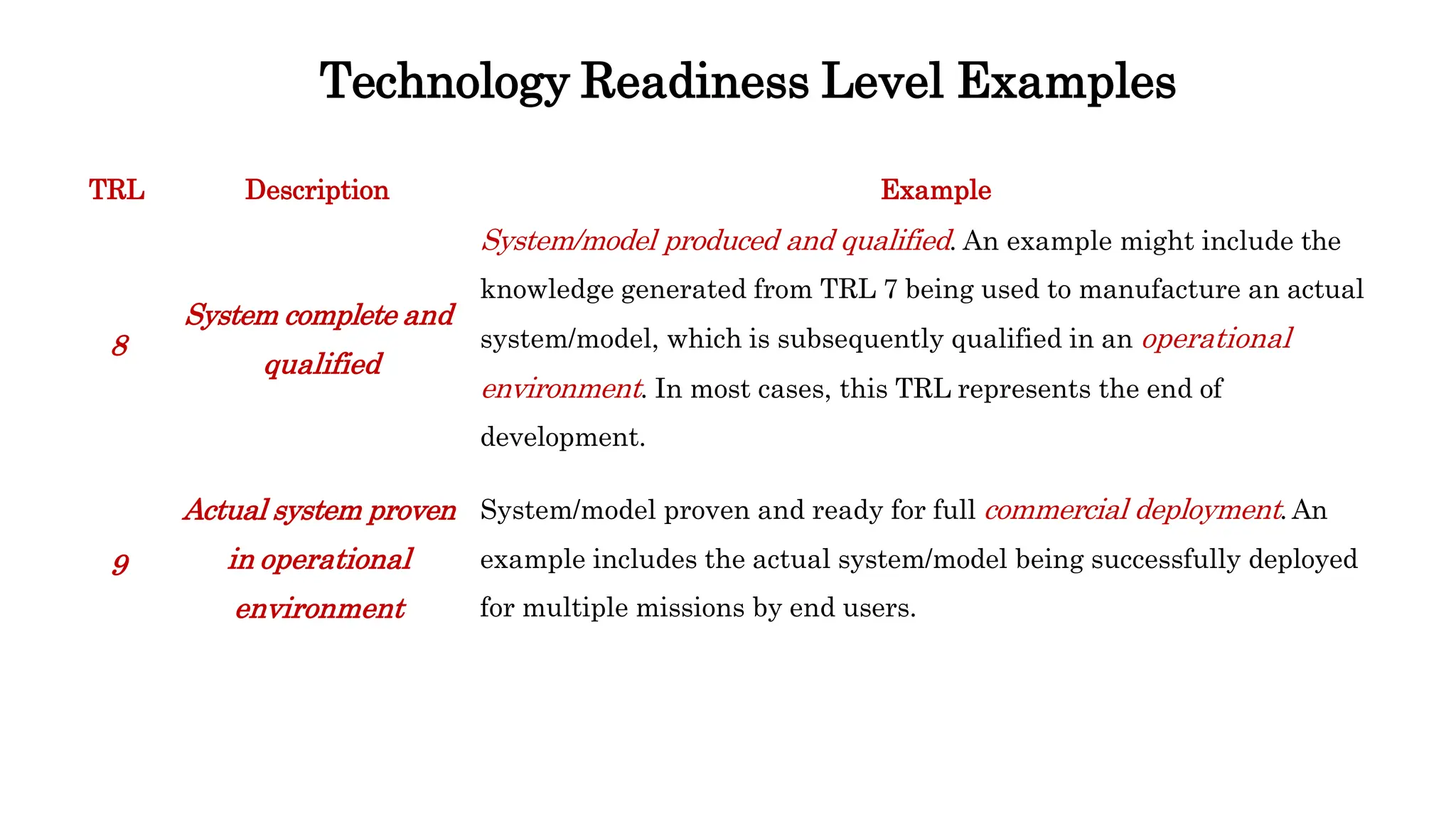 Technology Readiness Level Examples

| TRL | Description | Example |
|---|---|---|
| 8 | System complete and qualified | System/model produced and qualified. An example might include the knowledge generated from TRL 7 being used to manufacture an actual system/model, which is subsequently qualified in an operational environment. In most cases, this TRL represents the end of development. |
| 9 | Actual system proven in operational environment | System/model proven and ready for full commercial deployment. An example includes the actual system/model being successfully deployed for multiple missions by end users. |